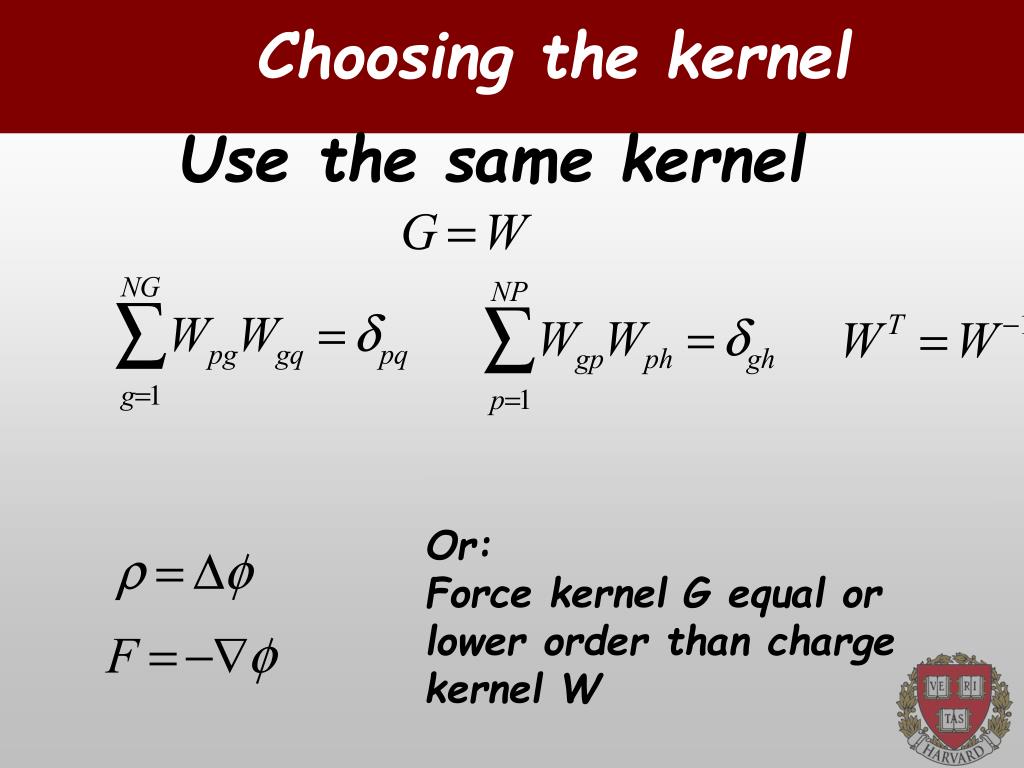 Choosing the kernel

Use the same kernel

$G = W$

$\sum_{g=1}^{NG} W_{pg} W_{gq} = \delta_{pq}$ $\sum_{p=1}^{NP} W_{gp} W_{ph} = \delta_{gh}$ $W^T = W^{-1}$

$\rho = \Delta\phi$

$F = -\nabla\phi$

Or:
Force kernel G equal or lower order than charge kernel W

VE RI TAS
HARVARD